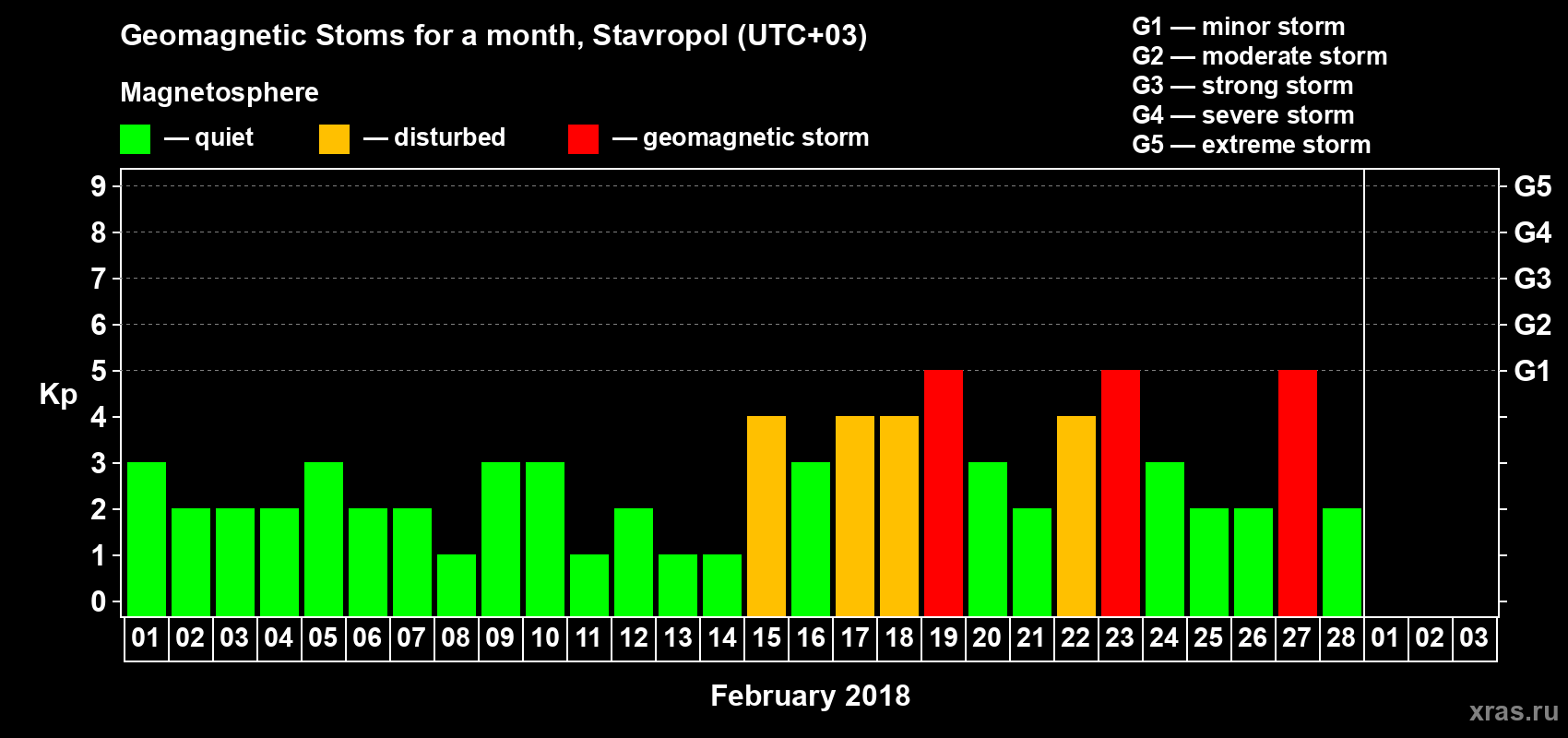 Geomagnetic Stoms for a month, Stavropol (UTC+03)

Magnetosphere

— quiet — disturbed — geomagnetic storm

G1 — minor storm
G2 — moderate storm
G3 — strong storm
G4 — severe storm
G5 — extreme storm

Kp

9
8
7
6
5
4
3
2
1
0

G5
G4
G3
G2
G1

01 02 03 04 05 06 07 08 09 10 11 12 13 14 15 16 17 18 19 20 21 22 23 24 25 26 27 28 01 02 03

February 2018

xras.ru